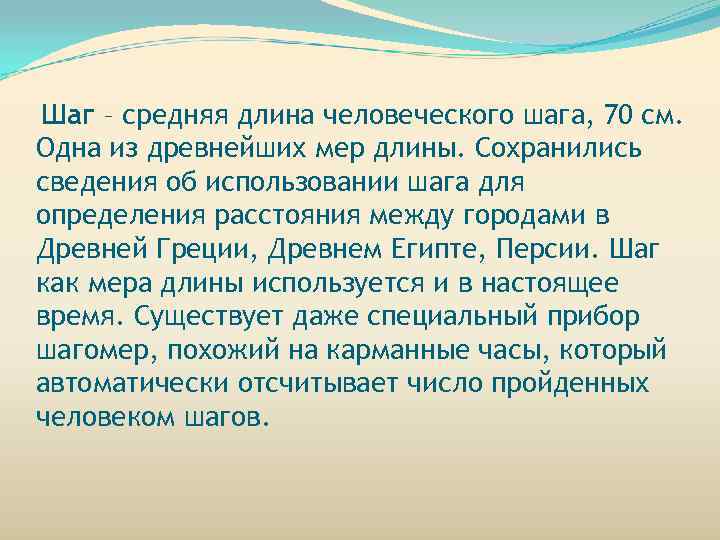 Шаг – средняя длина человеческого шага, 70 см. Одна из древнейших мер длины. Сохранились сведения об использовании шага для определения расстояния между городами в Древней Греции, Древнем Египте, Персии. Шаг как мера длины используется и в настоящее время. Существует даже специальный прибор шагомер, похожий на карманные часы, который автоматически отсчитывает число пройденных человеком шагов.